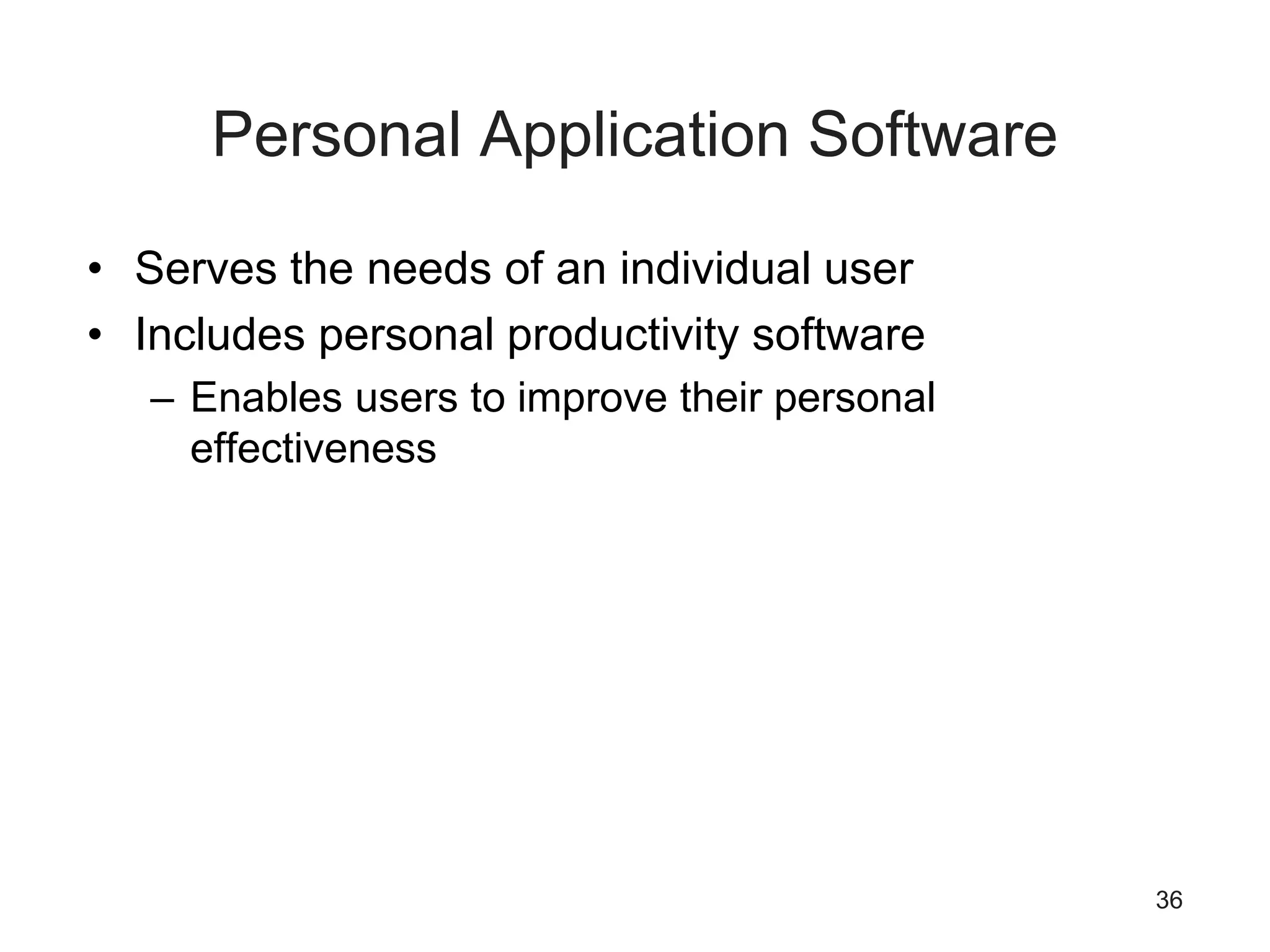 Personal Application Software

• Serves the needs of an individual user
• Includes personal productivity software
– Enables users to improve their personal effectiveness

36